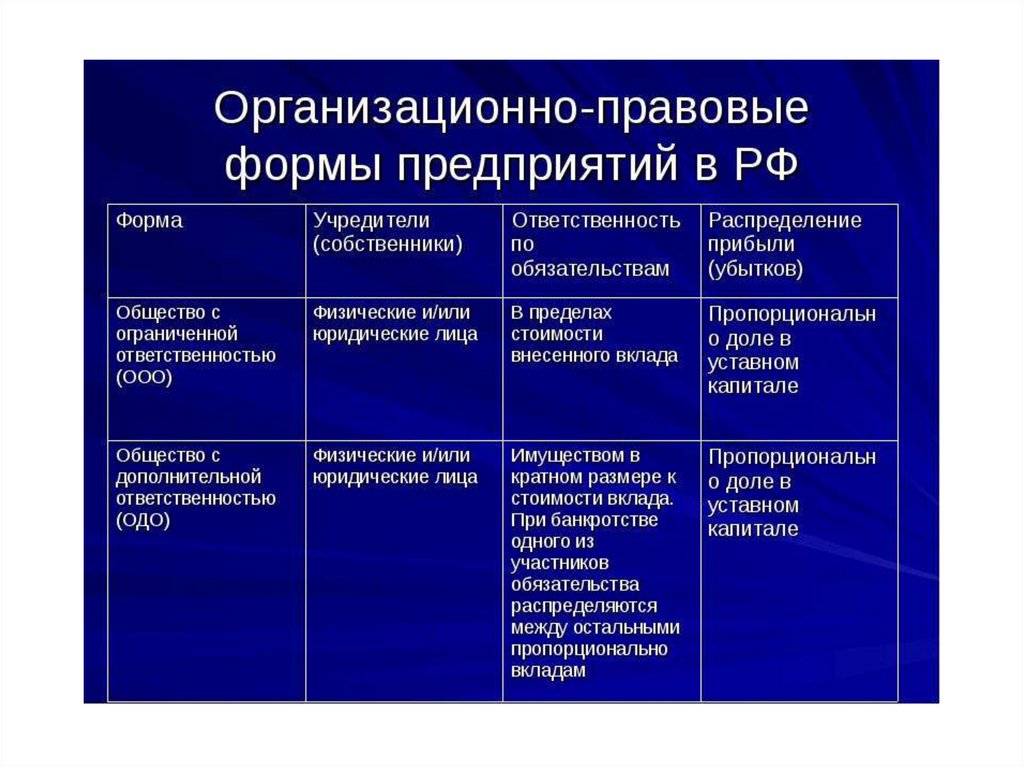 Организационно-правовые формы предприятий в РФ

| Форма | Учредители (собственники) | Ответственность по обязательствам | Распределение прибыли (убытков) |
|---|---|---|---|
| Общество с ограниченной ответственностью (ООО) | Физические и/или юридические лица | В пределах стоимости внесенного вклада | Пропорционально доле в уставном капитале |
| Общество с дополнительной ответственностью (ОДО) | Физические и/или юридические лица | Имуществом в кратном размере к стоимости вклада. При банкротстве одного из участников обязательства распределяются между остальными пропорционально вкладам | Пропорционально доле в уставном капитале |